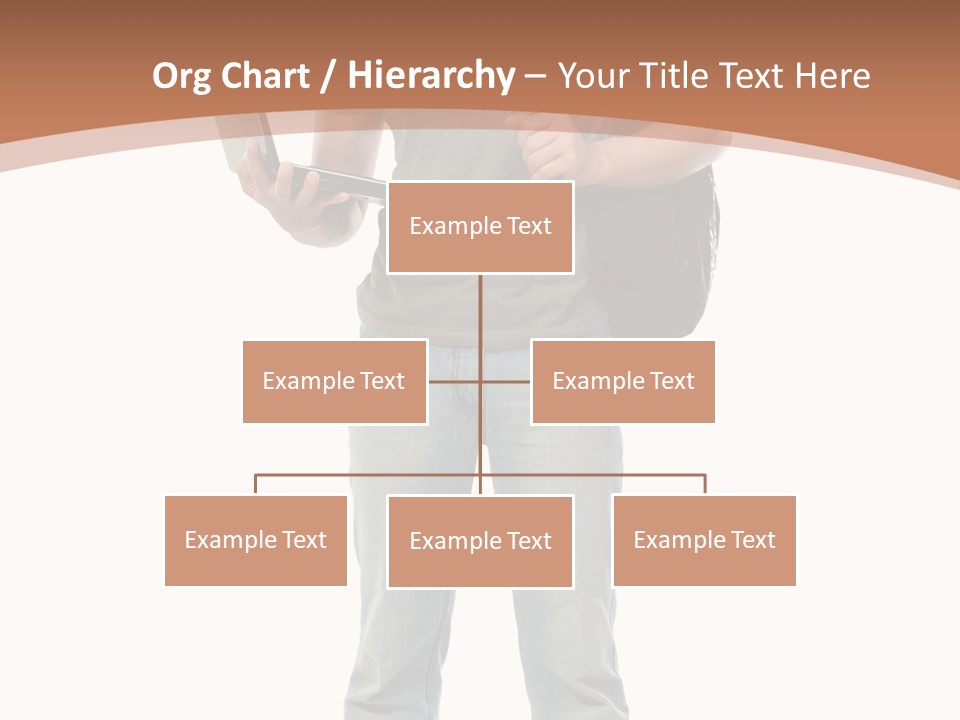 Org Chart / Hierarchy – Your Title Text Here

Example Text

Example Text

Example Text

Example Text

Example Text

Example Text